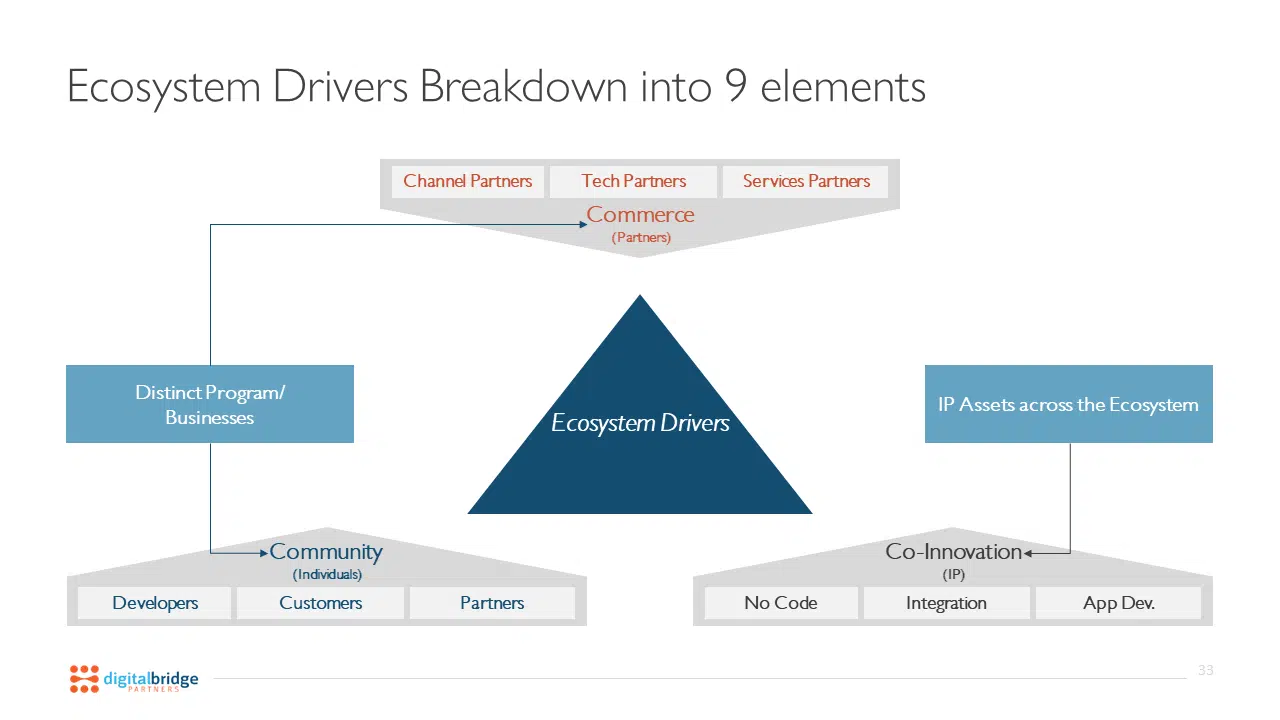 Ecosystem Drivers Breakdown into 9 elements

Channel Partners
Tech Partners
Services Partners
Commerce
(Partners)

Distinct Program/ Businesses

Ecosystem Drivers

IP Assets across the Ecosystem

Community
(Individuals)
Developers
Customers
Partners

Co-Innovation
(IP)
No Code
Integration
App Dev.

digitalbridge
PARTNERS

33